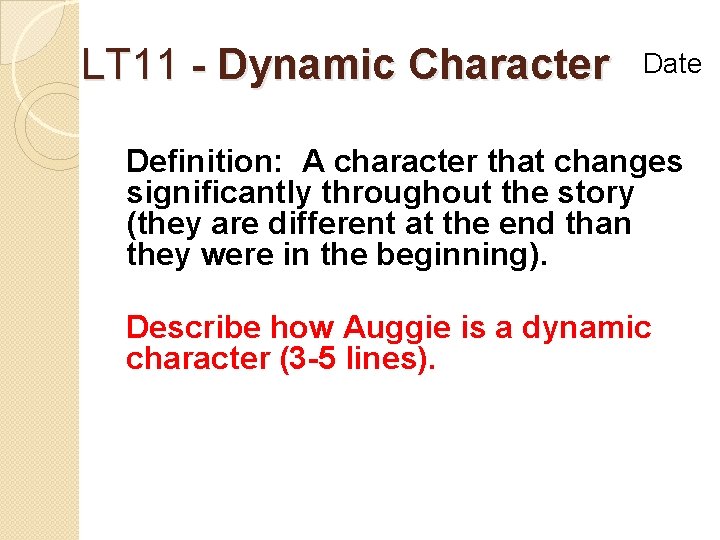 LT11 - Dynamic Character

Date

Definition: A character that changes significantly throughout the story (they are different at the end than they were in the beginning).

Describe how Auggie is a dynamic character (3-5 lines).